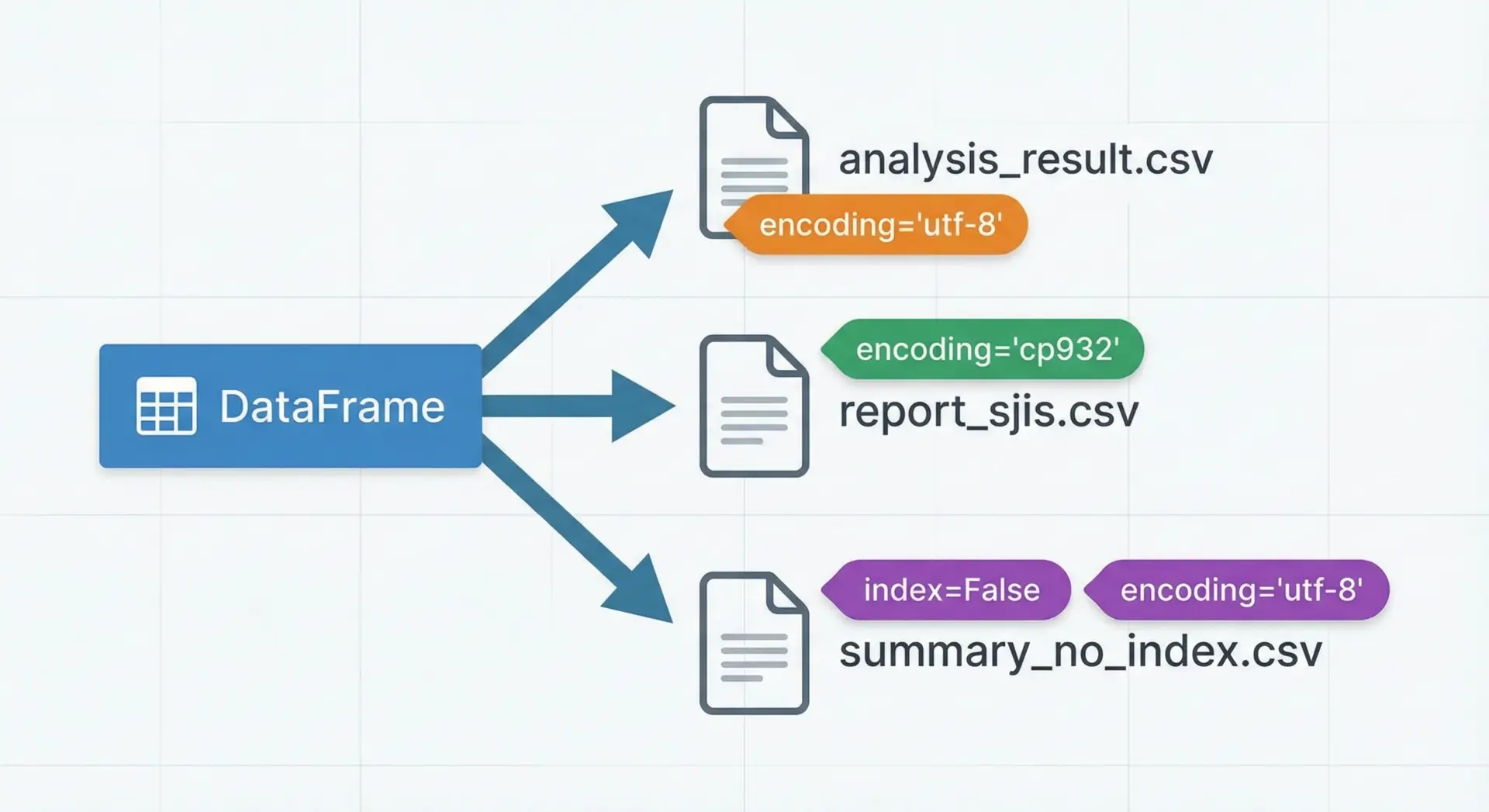 DataFrame

analysis_result.csv

encoding='utf-8'

encoding='cp932'

report_sjis.csv

index=False

encoding='utf-8'

summary_no_index.csv